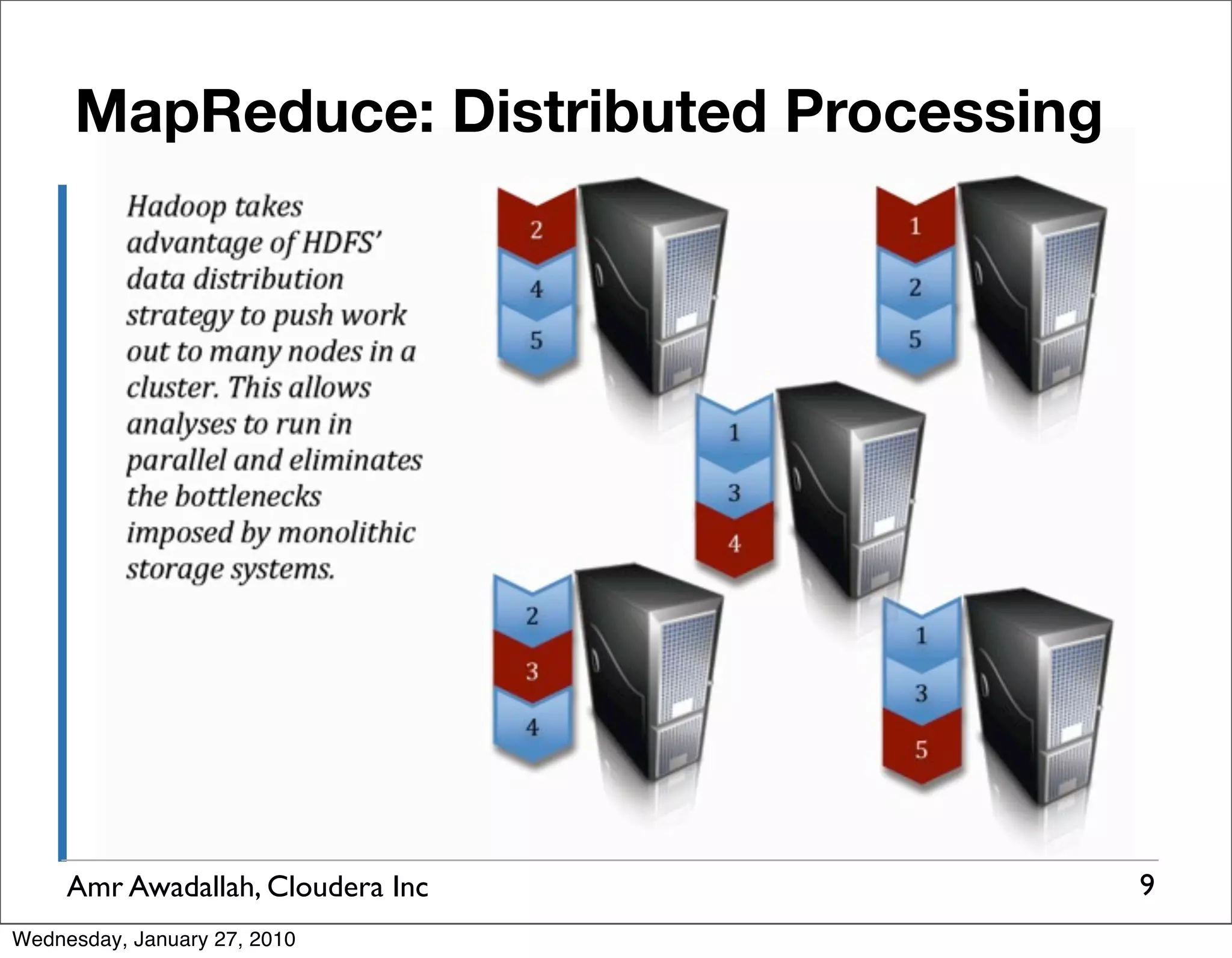 MapReduce: Distributed Processing

Hadoop takes advantage of HDFS' data distribution strategy to push work out to many nodes in a cluster. This allows analyses to run in parallel and eliminates the bottlenecks imposed by monolithic storage systems.

2
4
5

1
2
5

1
3
4

2
3
4

1
3
5

Amr Awadallah, Cloudera Inc

9

Wednesday, January 27, 2010